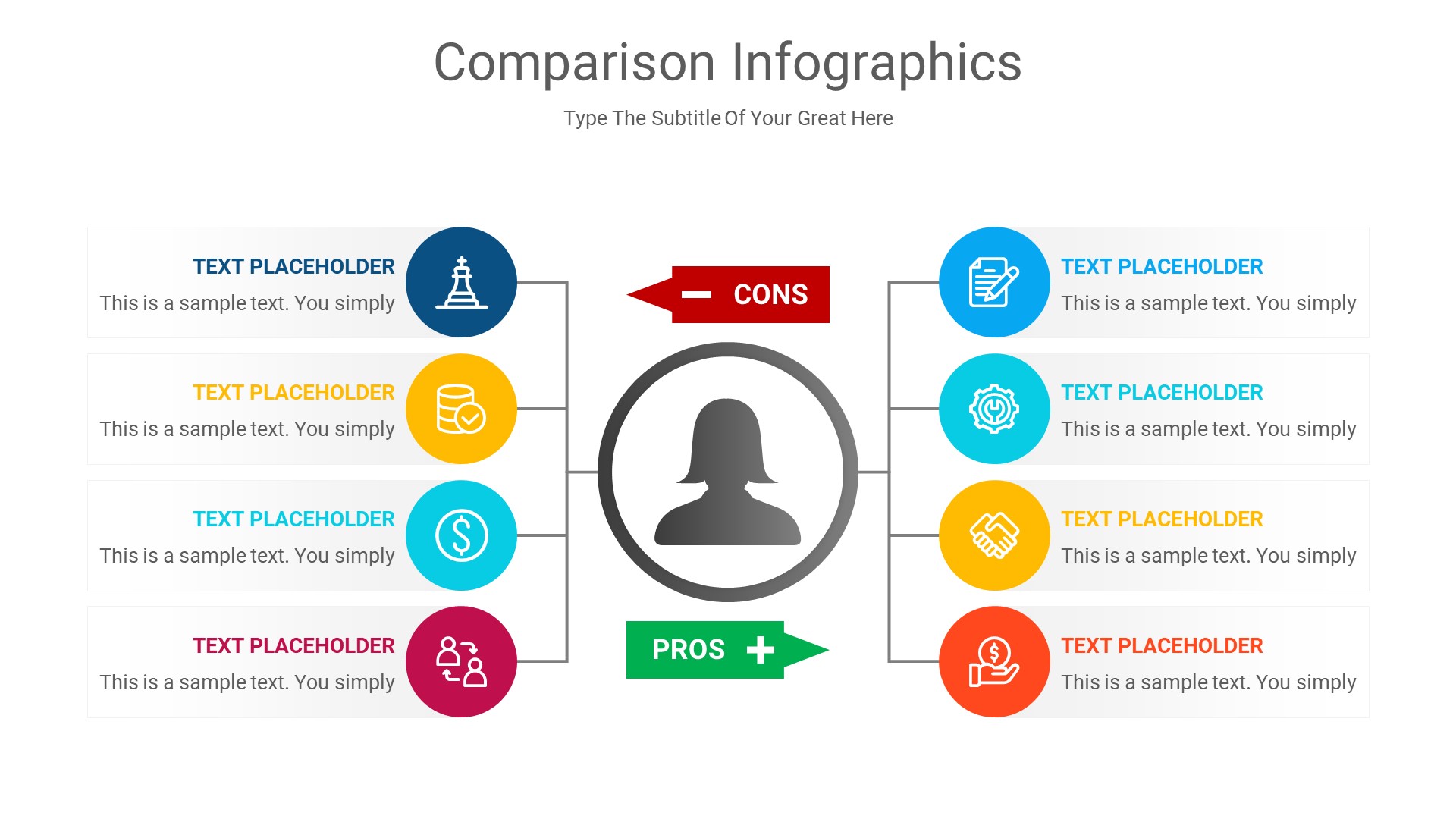 Comparison Infographics

Type The Subtitle Of Your Great Here

TEXT PLACEHOLDER
This is a sample text. You simply

TEXT PLACEHOLDER
This is a sample text. You simply

TEXT PLACEHOLDER
This is a sample text. You simply

TEXT PLACEHOLDER
This is a sample text. You simply

CONS

PROS

TEXT PLACEHOLDER
This is a sample text. You simply

TEXT PLACEHOLDER
This is a sample text. You simply

TEXT PLACEHOLDER
This is a sample text. You simply

TEXT PLACEHOLDER
This is a sample text. You simply